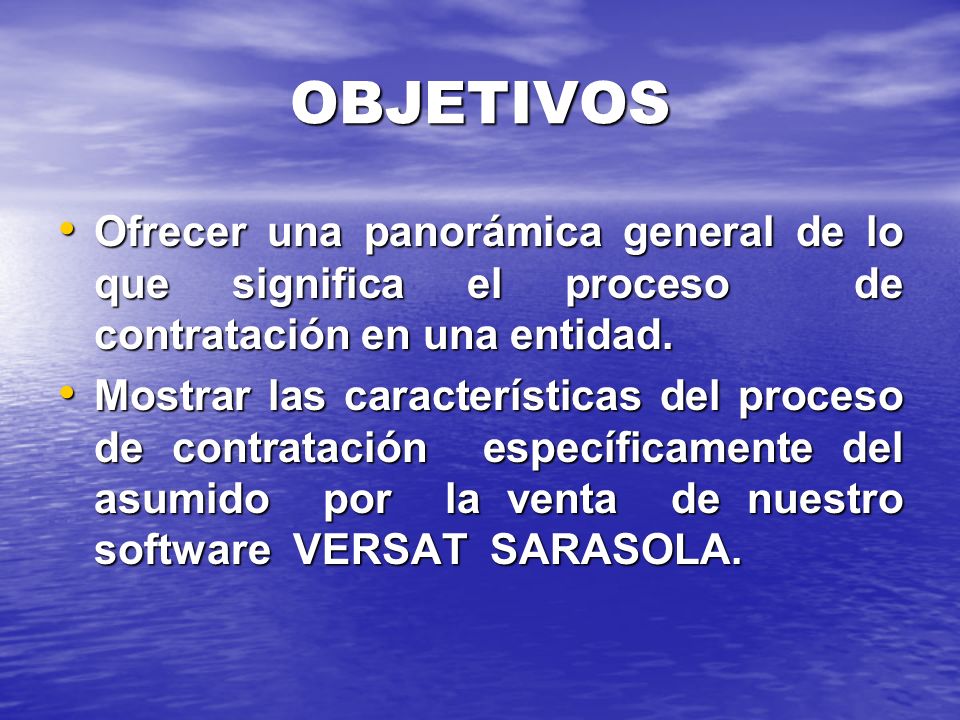 OBJETIVOS

• Ofrecer una panorámica general de lo que significa el proceso de contratación en una entidad.

• Mostrar las características del proceso de contratación específicamente del asumido por la venta de nuestro software VERSAT SARASOLA.